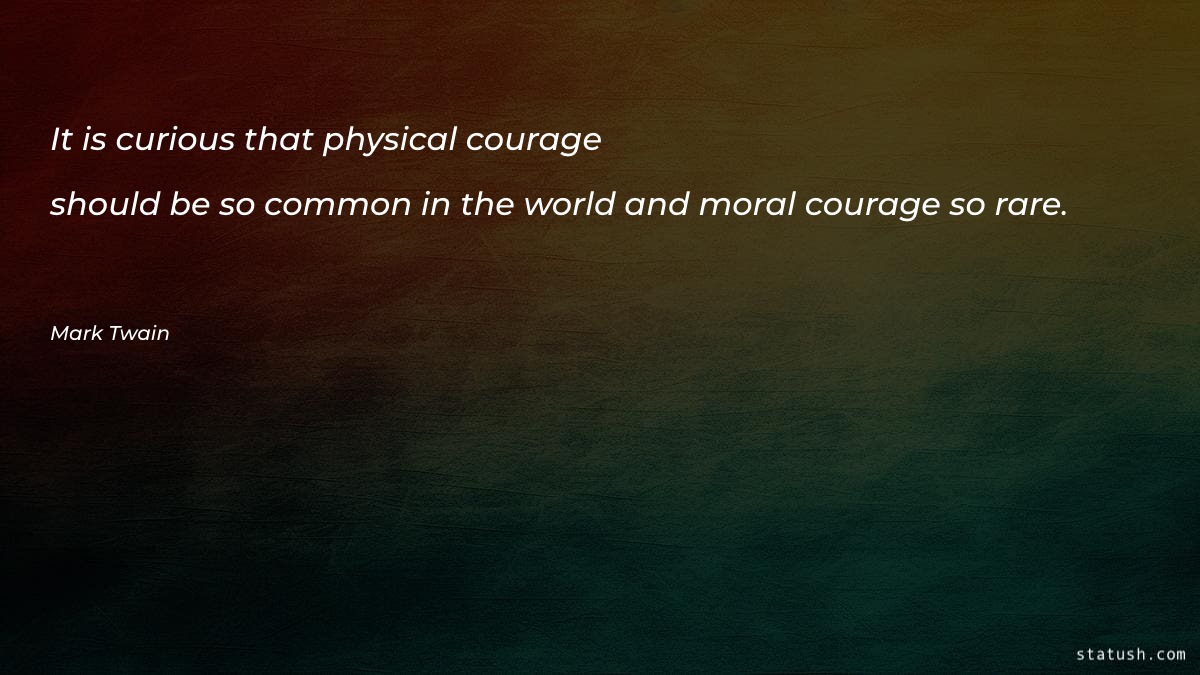 It is curious that physical courage
should be so common in the world and moral courage so rare.

Mark Twain

statush.com